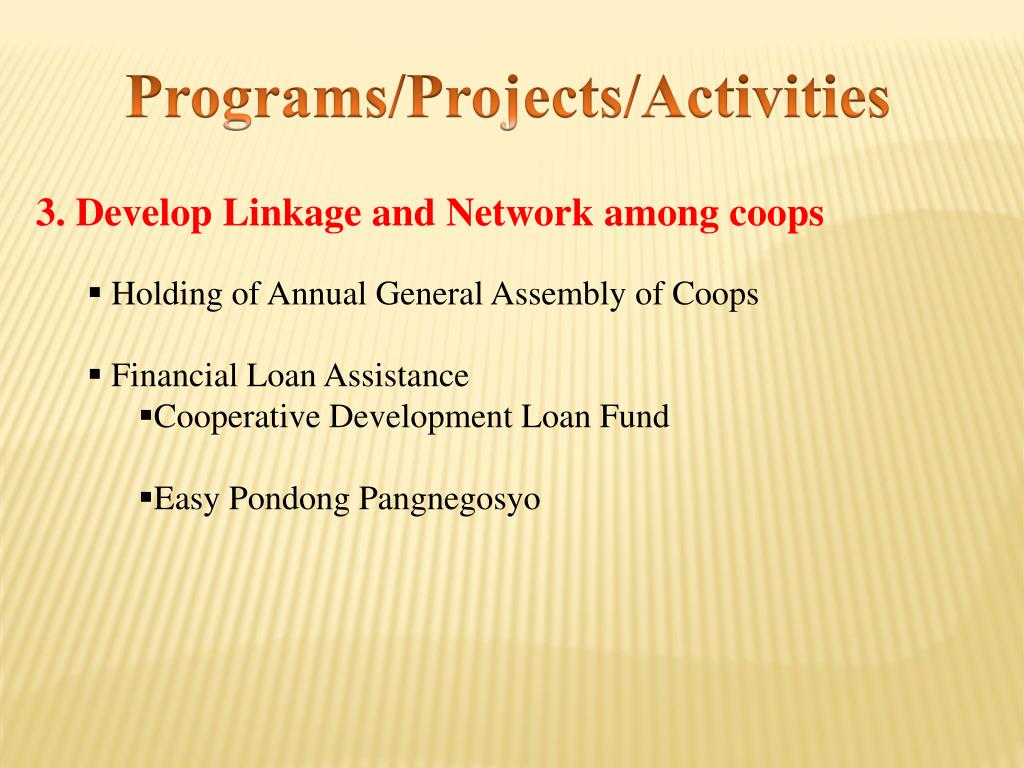 Programs/Projects/Activities

3. Develop Linkage and Network among coops

▪ Holding of Annual General Assembly of Coops

▪ Financial Loan Assistance
▪Cooperative Development Loan Fund

▪Easy Pondong Pangnegosyo